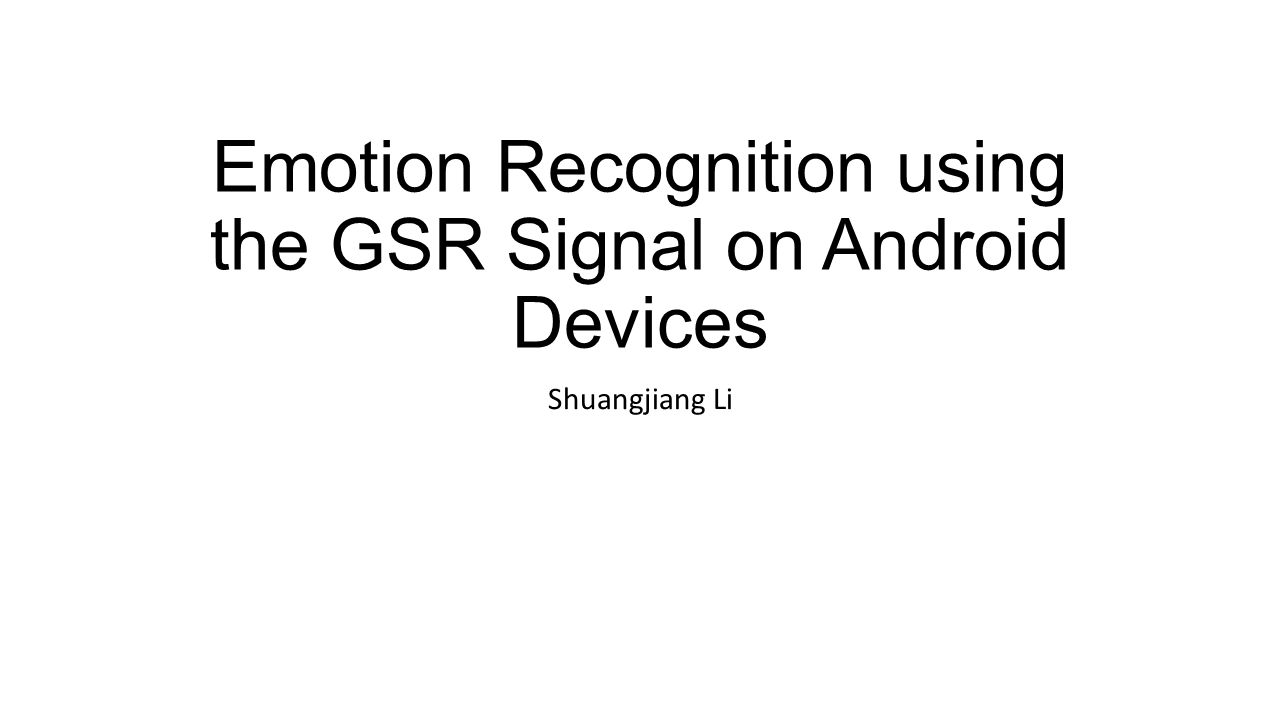 Emotion Recognition using the GSR Signal on Android Devices

Shuangjiang Li